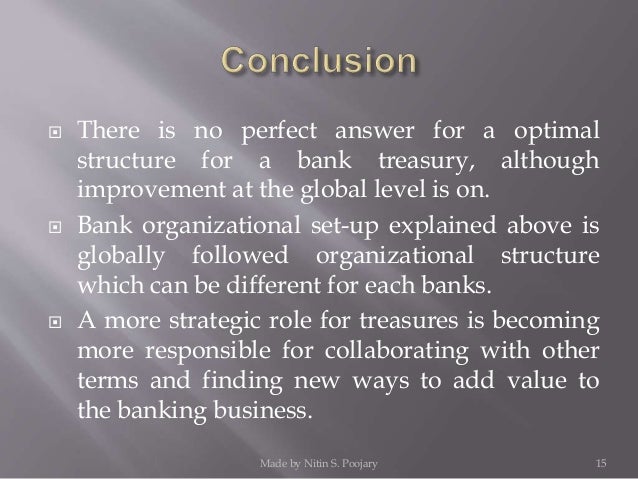 Conclusion

There is no perfect answer for a optimal structure for a bank treasury, although improvement at the global level is on.

Bank organizational set-up explained above is globally followed organizational structure which can be different for each banks.

A more strategic role for treasures is becoming more responsible for collaborating with other terms and finding new ways to add value to the banking business.

Made by Nitin S. Poojary

15